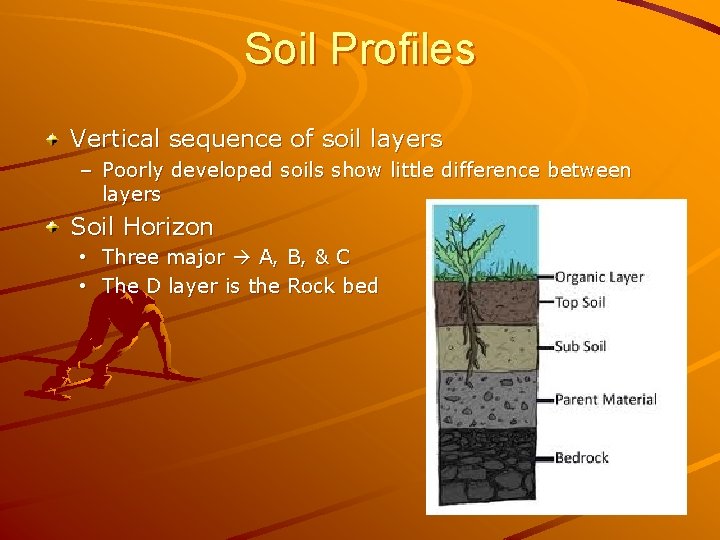 Soil Profiles

Vertical sequence of soil layers

– Poorly developed soils show little difference between layers

Soil Horizon

• Three major → A, B, & C
• The D layer is the Rock bed

Organic Layer
Top Soil
Sub Soil
Parent Material
Bedrock